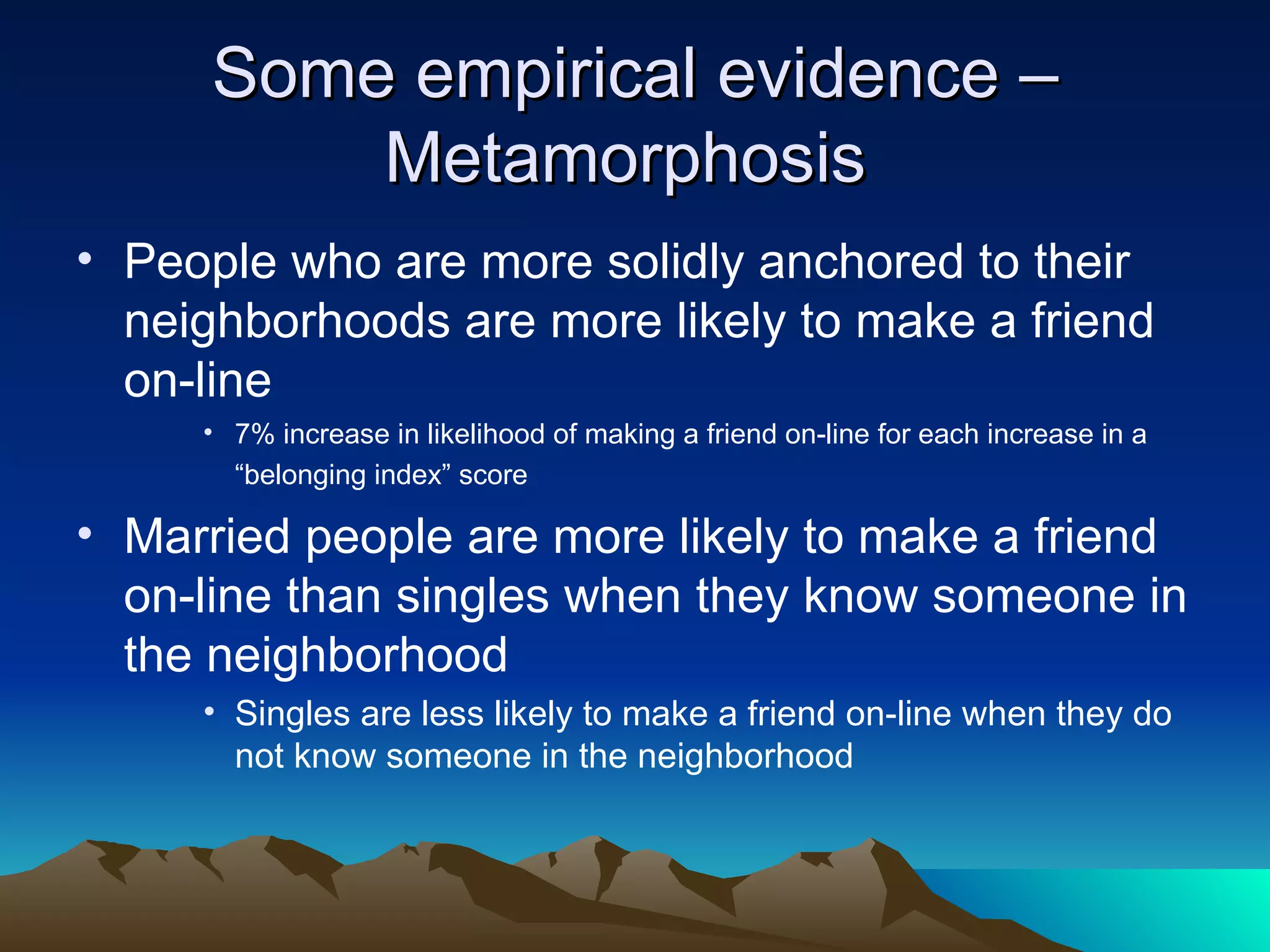 Some empirical evidence – Metamorphosis

• People who are more solidly anchored to their neighborhoods are more likely to make a friend on-line

• 7% increase in likelihood of making a friend on-line for each increase in a “belonging index” score

• Married people are more likely to make a friend on-line than singles when they know someone in the neighborhood

• Singles are less likely to make a friend on-line when they do not know someone in the neighborhood